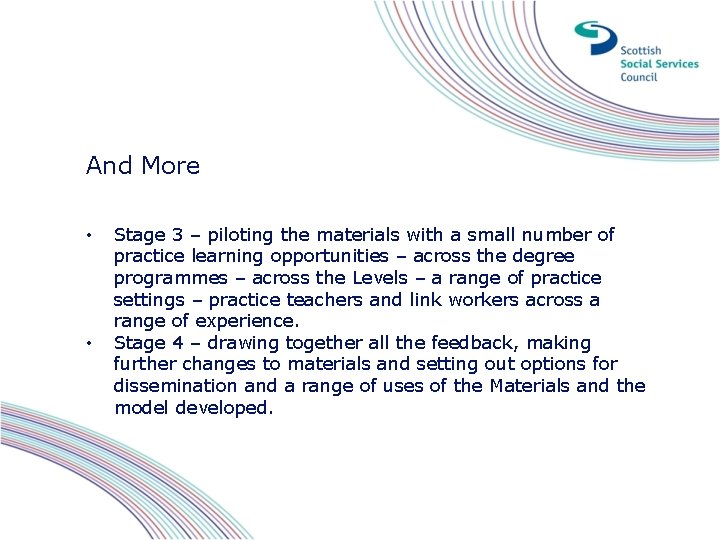 Scottish
Social Services
Council

And More

• Stage 3 – piloting the materials with a small number of practice learning opportunities – across the degree programmes – across the Levels – a range of practice settings – practice teachers and link workers across a range of experience.
• Stage 4 – drawing together all the feedback, making further changes to materials and setting out options for dissemination and a range of uses of the Materials and the model developed.